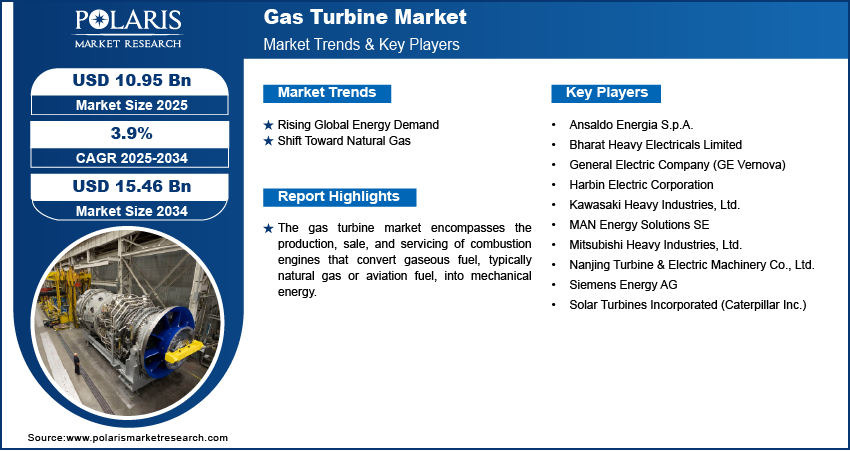 POLARIS
MARKET RESEARCH

Gas Turbine Market
Market Trends & Key Players

USD 10.95 Bn
Market Size 2025

3.9%
CAGR 2025-2034

USD 15.46 Bn
Market Size 2034

Market Trends

★ Rising Global Energy Demand
★ Shift Toward Natural Gas

Report Highlights

★ The gas turbine market encompasses the production, sale, and servicing of combustion engines that convert gaseous fuel, typically natural gas or aviation fuel, into mechanical energy.

Key Players

• Ansaldo Energia S.p.A.
• Bharat Heavy Electricals Limited
• General Electric Company (GE Vernova)
• Harbin Electric Corporation
• Kawasaki Heavy Industries, Ltd.
• MAN Energy Solutions SE
• Mitsubishi Heavy Industries, Ltd.
• Nanjing Turbine & Electric Machinery Co., Ltd.
• Siemens Energy AG
• Solar Turbines Incorporated (Caterpillar Inc.)

Source:www.polarismarketresearch.com